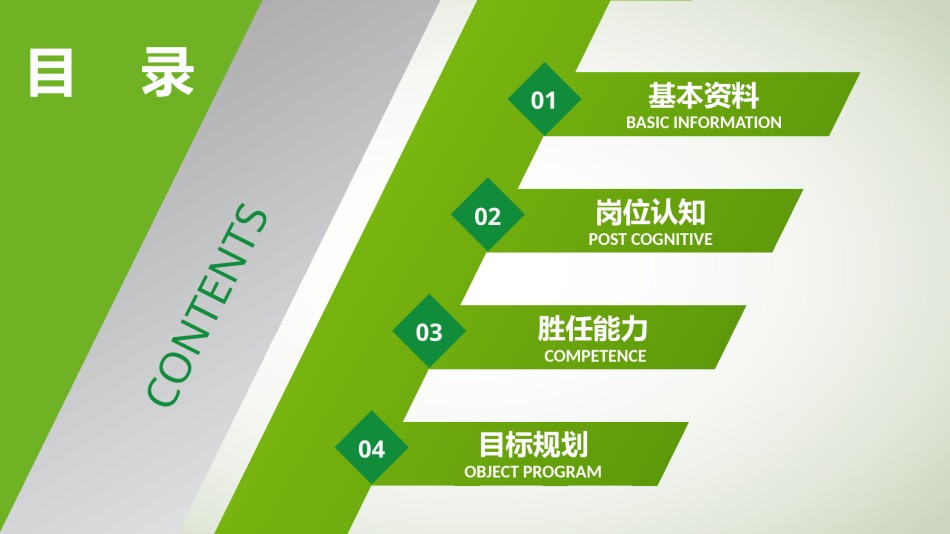 目 录

CONTENTS

01
基本资料
BASIC INFORMATION

02
岗位认知
POST COGNITIVE

03
胜任能力
COMPETENCE

04
目标规划
OBJECT PROGRAM